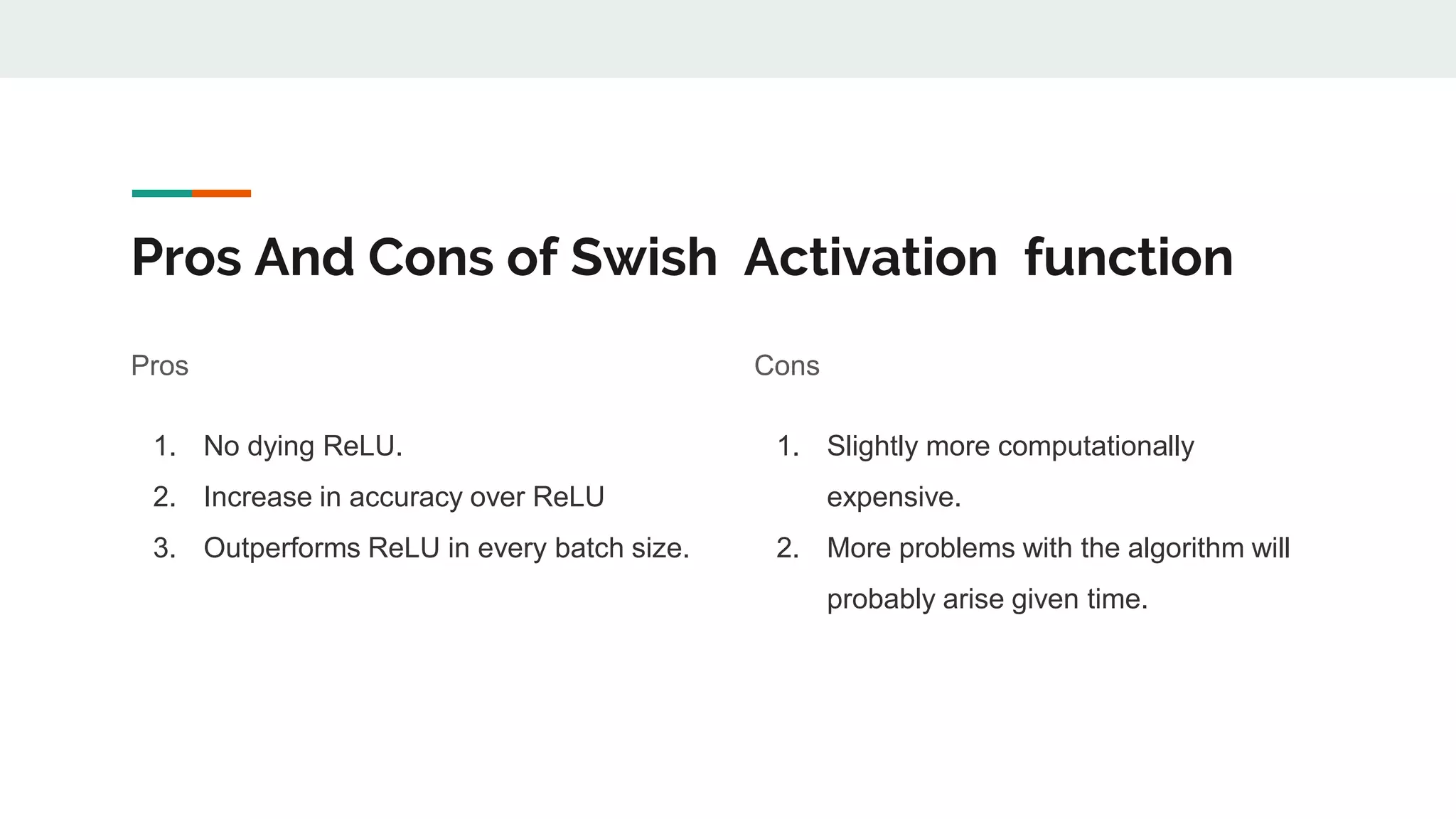 Pros And Cons of Swish Activation function

Pros

1. No dying ReLU.
2. Increase in accuracy over ReLU
3. Outperforms ReLU in every batch size.

Cons

1. Slightly more computationally expensive.
2. More problems with the algorithm will probably arise given time.